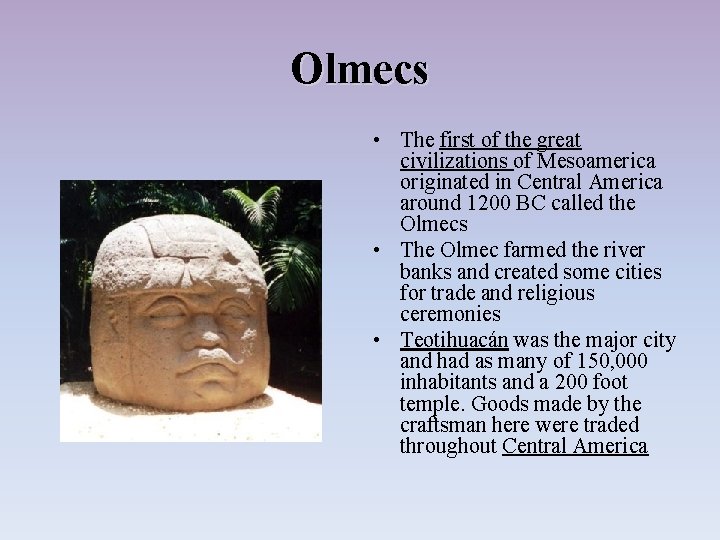 Olmecs

• The first of the great civilizations of Mesoamerica originated in Central America around 1200 BC called the Olmecs

• The Olmec farmed the river banks and created some cities for trade and religious ceremonies

• Teotihuacán was the major city and had as many of 150,000 inhabitants and a 200 foot temple. Goods made by the craftsman here were traded throughout Central America